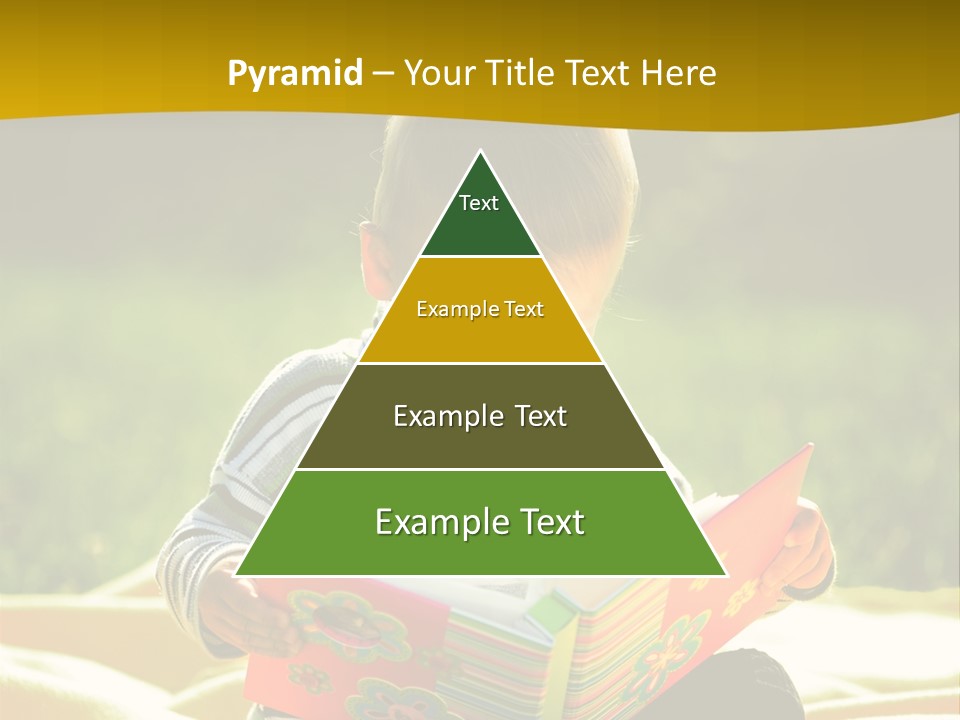 Pyramid – Your Title Text Here

Text

Example Text

Example Text

Example Text